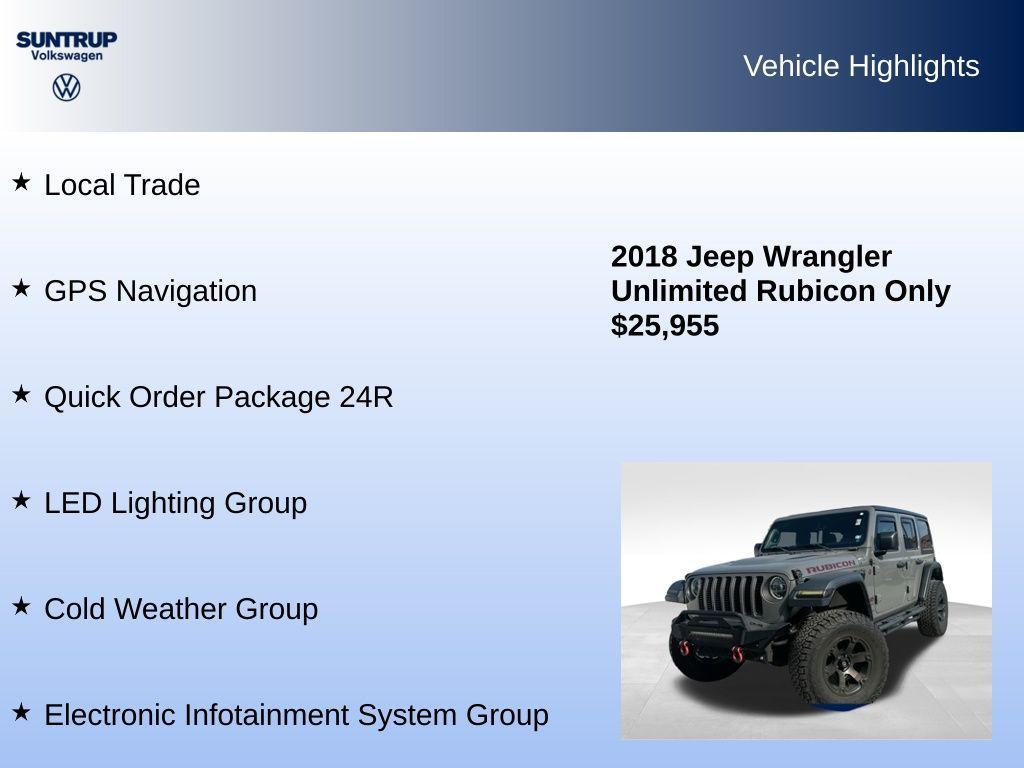 SUNTRUP
Volkswagen

Vehicle Highlights

★ Local Trade

★ GPS Navigation

★ Quick Order Package 24R

★ LED Lighting Group

★ Cold Weather Group

★ Electronic Infotainment System Group

2018 Jeep Wrangler Unlimited Rubicon Only $25,955

RUBICON